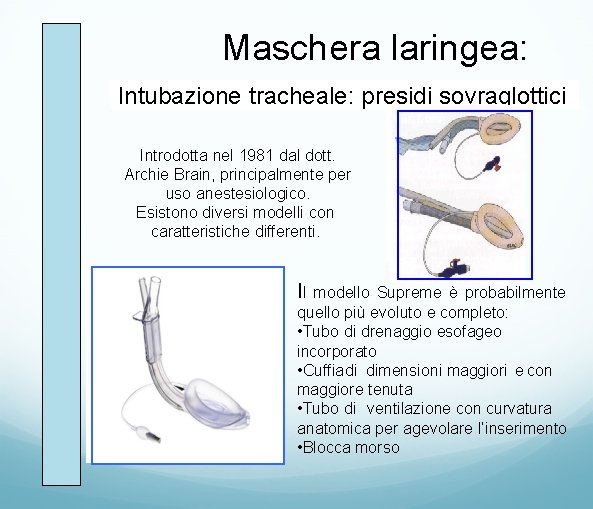 Maschera laringea:

Intubazione tracheale: presidi sovraglottici

Introdotta nel 1981 dal dott. Archie Brain, principalmente per uso anestesiologico. Esistono diversi modelli con caratteristiche differenti.

Il modello Supreme è probabilmente quello più evoluto e completo:
•Tubo di drenaggio esofageo incorporato
•Cuffiadi dimensioni maggiori e con maggiore tenuta
•Tubo di ventilazione con curvatura anatomica per agevolare l'inserimento
•Blocca morso